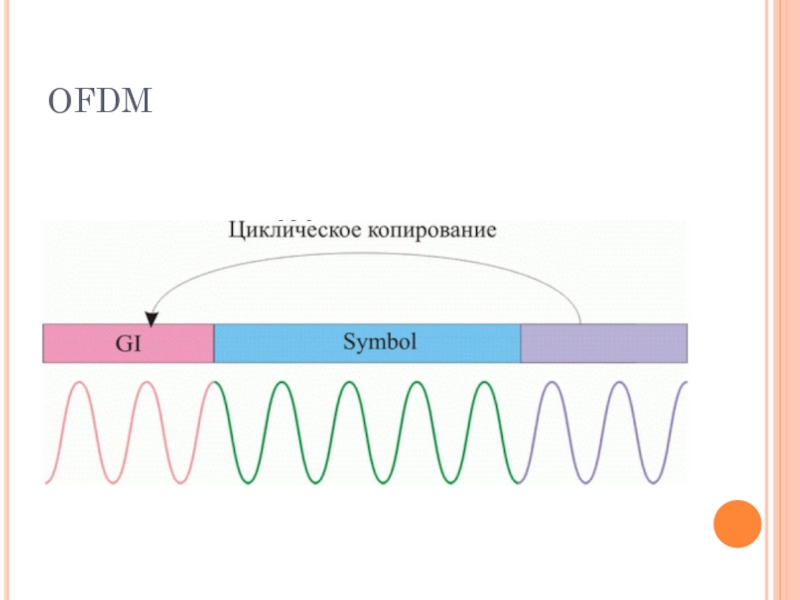 OFDM

Циклическое копирование

GI

Symbol